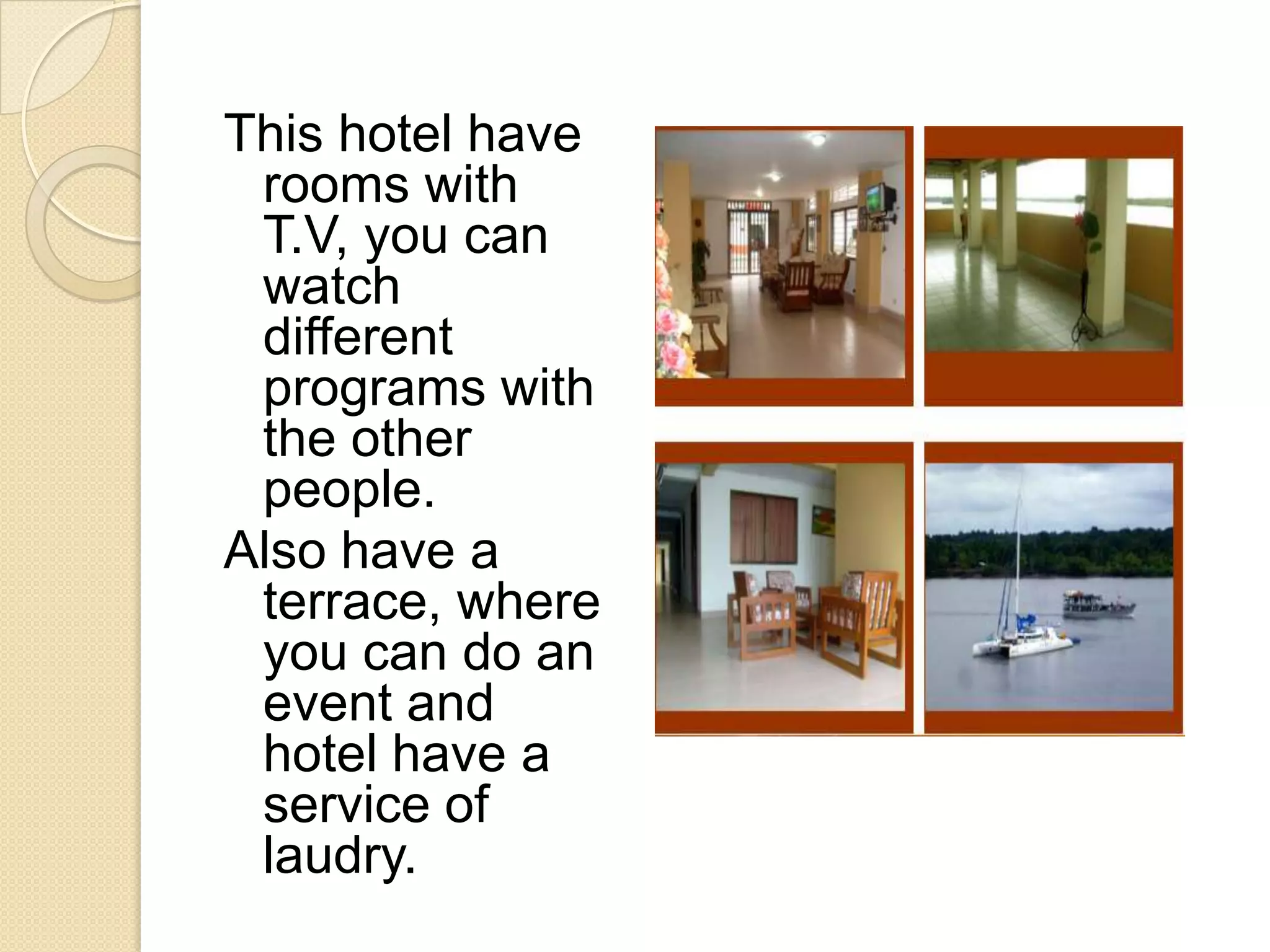 This hotel have rooms with T.V, you can watch different programs with the other people.

Also have a terrace, where you can do an event and hotel have a service of laudry.